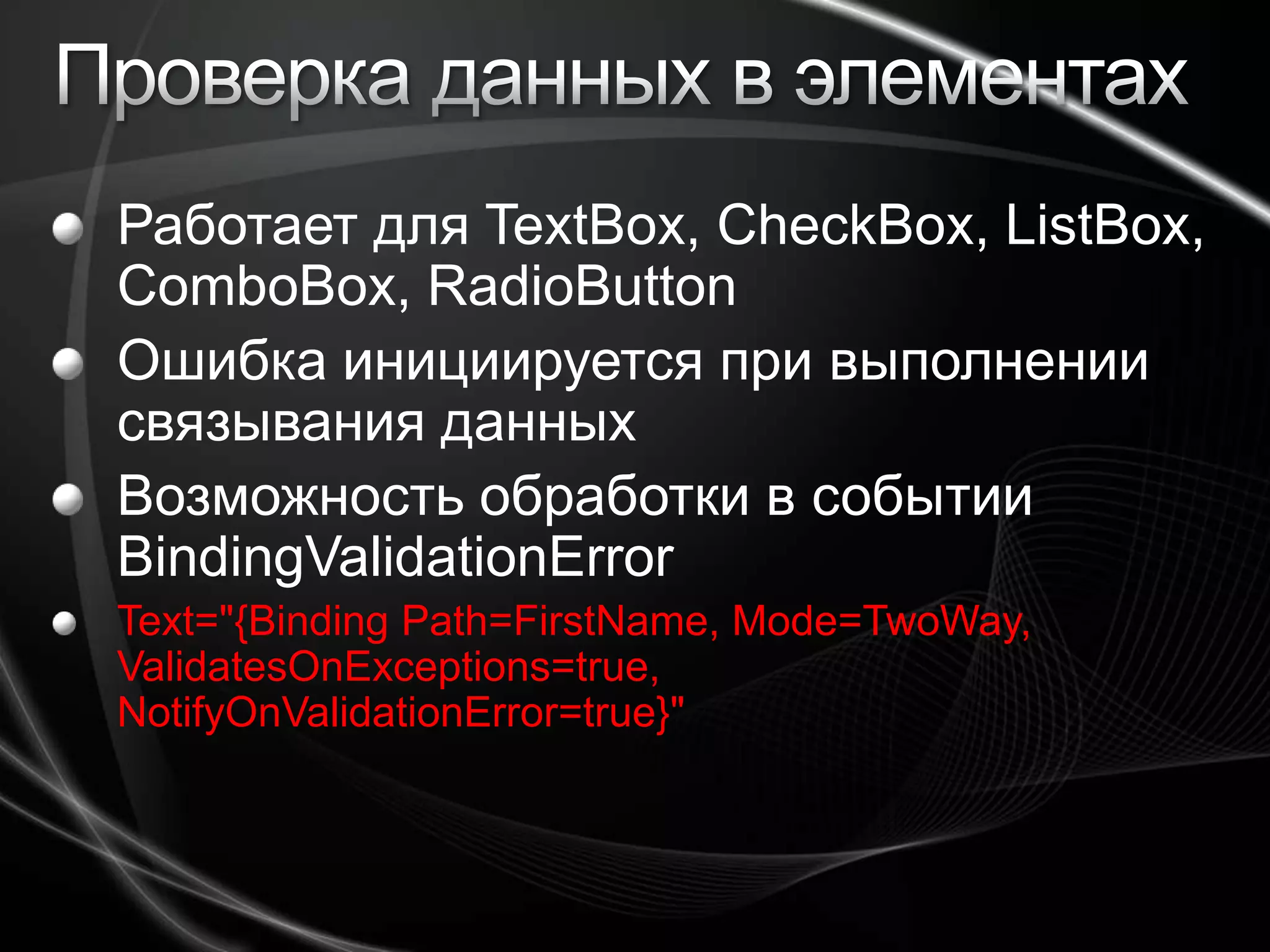 Проверка данных в элементах

Работает для TextBox, CheckBox, ListBox, ComboBox, RadioButton

Ошибка инициируется при выполнении связывания данных

Возможность обработки в событии BindingValidationError

Text="{Binding Path=FirstName, Mode=TwoWay, ValidatesOnExceptions=true, NotifyOnValidationError=true}"